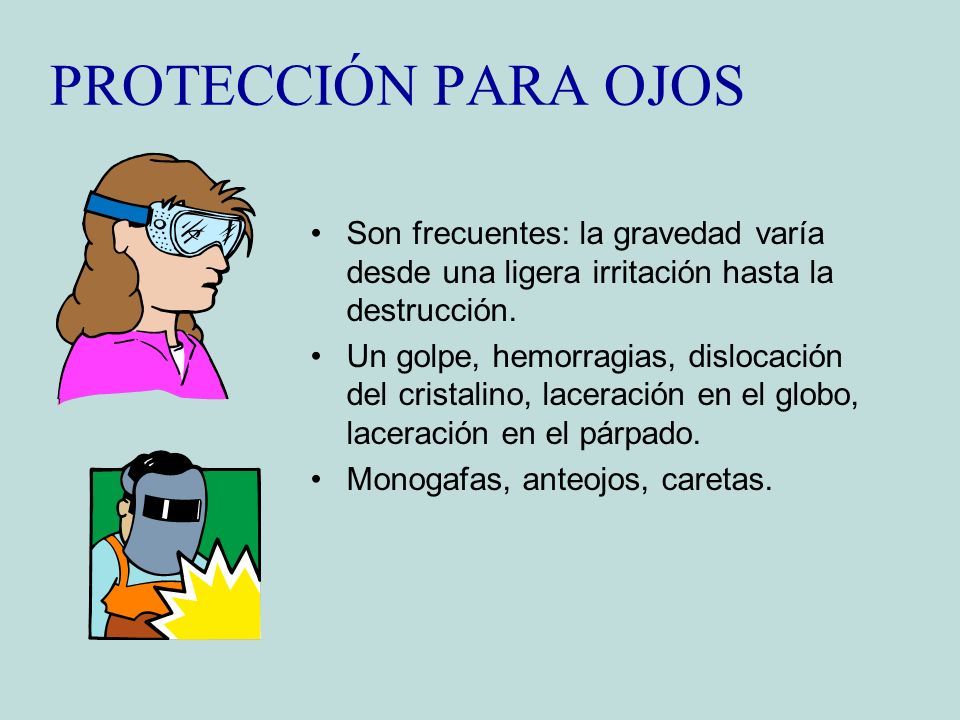 PROTECCIÓN PARA OJOS

• Son frecuentes: la gravedad varía desde una ligera irritación hasta la destrucción.
• Un golpe, hemorragias, dislocación del cristalino, laceración en el globo, laceración en el párpado.
• Monogafas, anteojos, caretas.